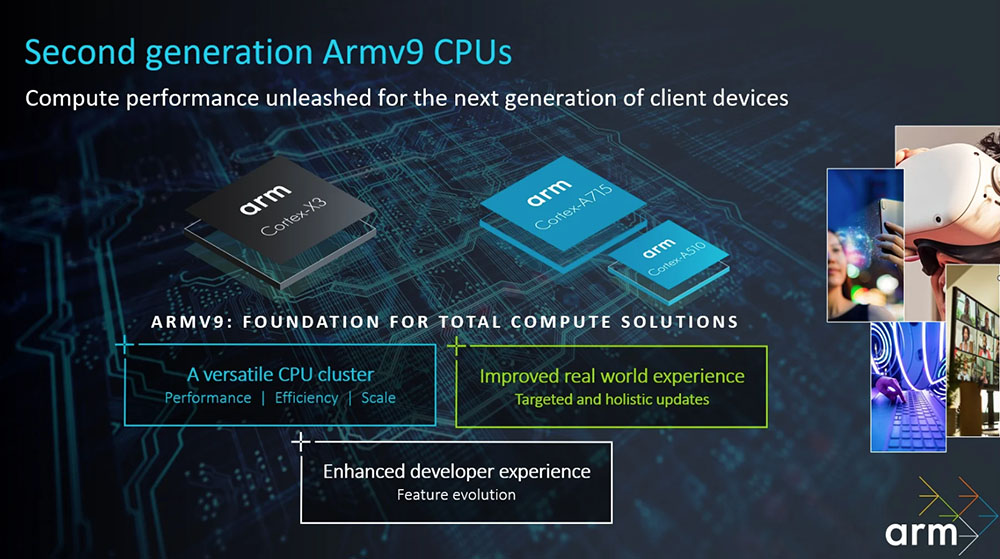 Second generation Armv9 CPUs

Compute performance unleashed for the next generation of client devices

arm
Cortex-X3

arm
Cortex-A715

arm
Cortex-A510

ARMV9: FOUNDATION FOR TOTAL COMPUTE SOLUTIONS

A versatile CPU cluster
Performance | Efficiency | Scale

Improved real world experience
Targeted and holistic updates

Enhanced developer experience
Feature evolution

arm